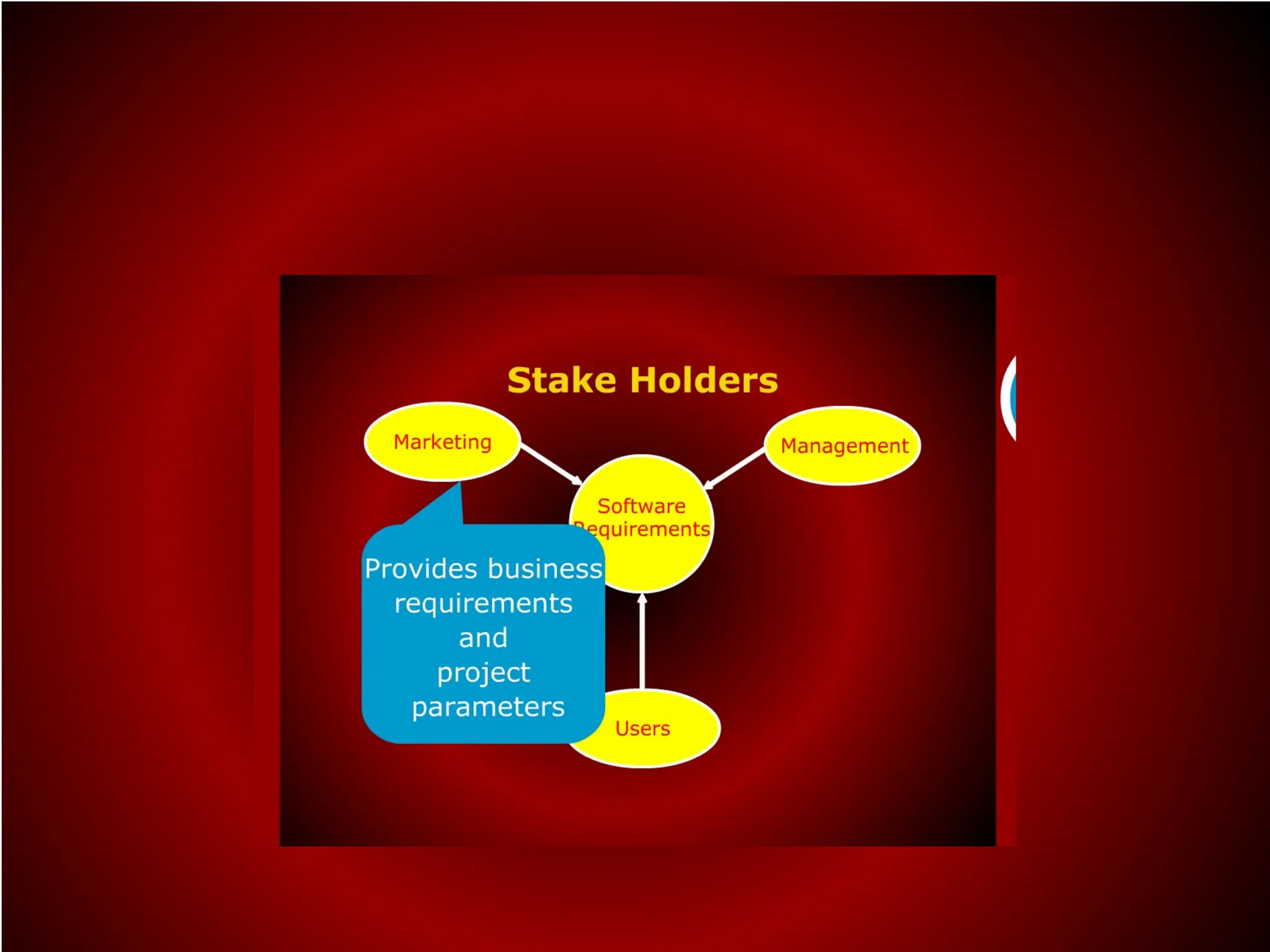 Stake Holders

Marketing

Management

Software Requirements

Provides business requirements and project parameters

Users